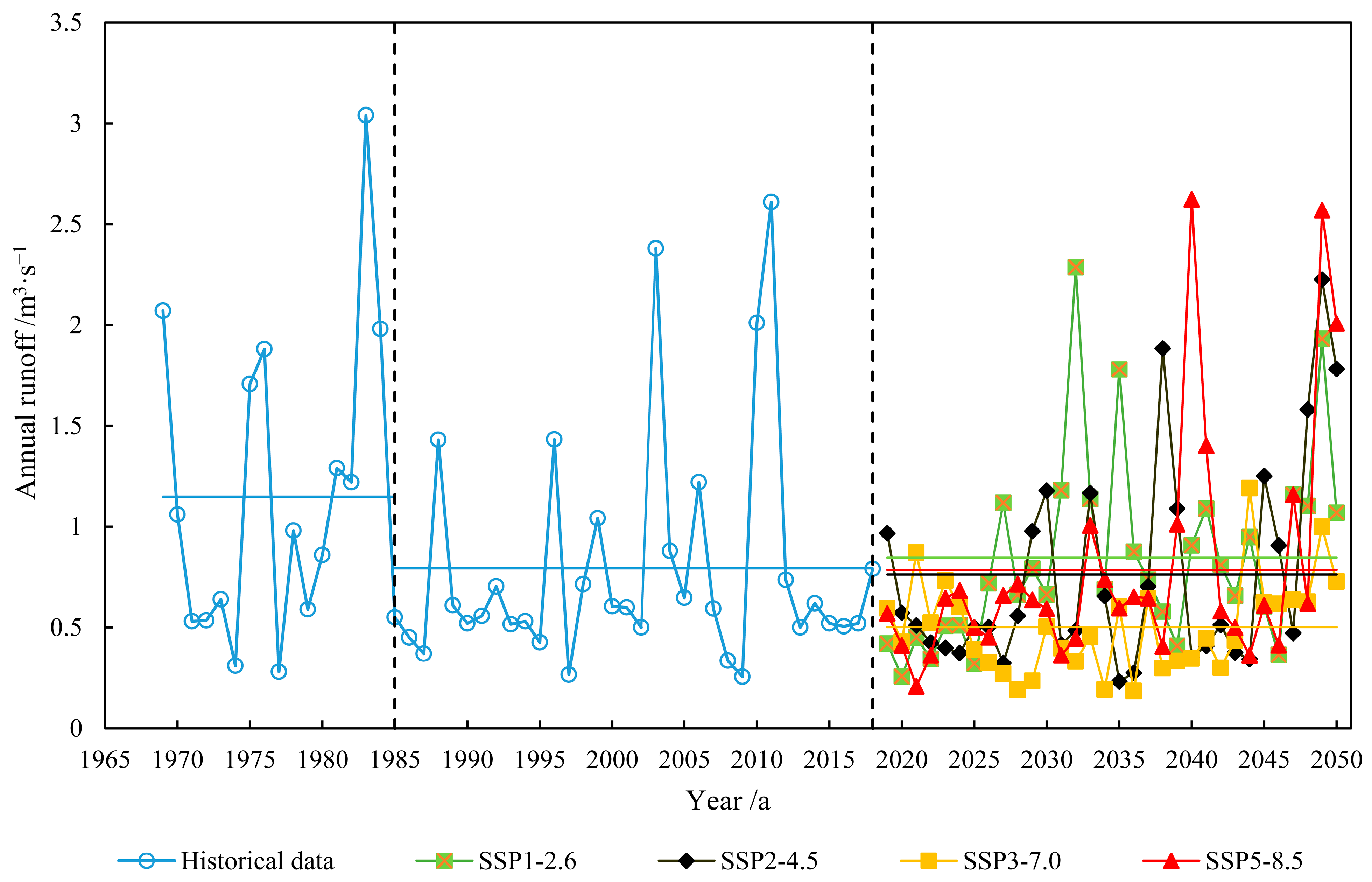 3.5
3
2.5
2
1.5
1
0.5
0
Annual runoff /$m^3 \cdot s^{-1}$
1965 1970 1975 1980 1985 1990 1995 2000 2005 2010 2015 2020 2025 2030 2035 2040 2045 2050
Year /a
Historical data
SSP1-2.6
SSP2-4.5
SSP3-7.0
SSP5-8.5